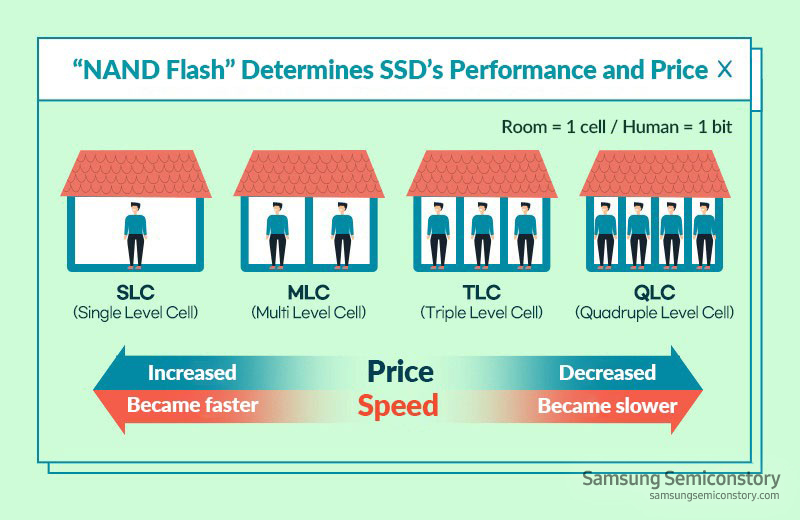 "NAND Flash" Determines SSD's Performance and Price X

Room = 1 cell / Human = 1 bit

SLC
(Single Level Cell)

MLC
(Multi Level Cell)

TLC
(Triple Level Cell)

QLC
(Quadruple Level Cell)

Increased Price Decreased

Became faster Speed Became slower

Samsung Semiconstory
samsungsemiconstory.com